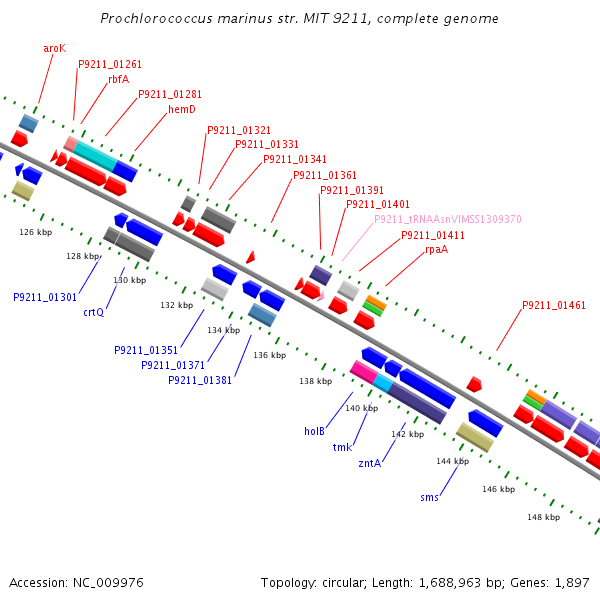 Prochlorococcus marinus str. MIT 9211, complete genome

aroK
P9211_01261
rbfA
P9211_01281
hemD
P9211_01321
P9211_01331
P9211_01341
P9211_01361
P9211_01391
P9211_01401
P9211_tRNAAsnVIMSS1309370
P9211_01411
rpaA
P9211_01461

126 kbp
128 kbp
130 kbp
132 kbp
134 kbp
136 kbp
138 kbp
140 kbp
142 kbp
144 kbp
146 kbp
148 kbp

P9211_01301
crtQ
P9211_01351
P9211_01371
P9211_01381
holB
tmk
zntA
sms

Accession: NC_009976

Topology: circular; Length: 1,688,963 bp; Genes: 1,897